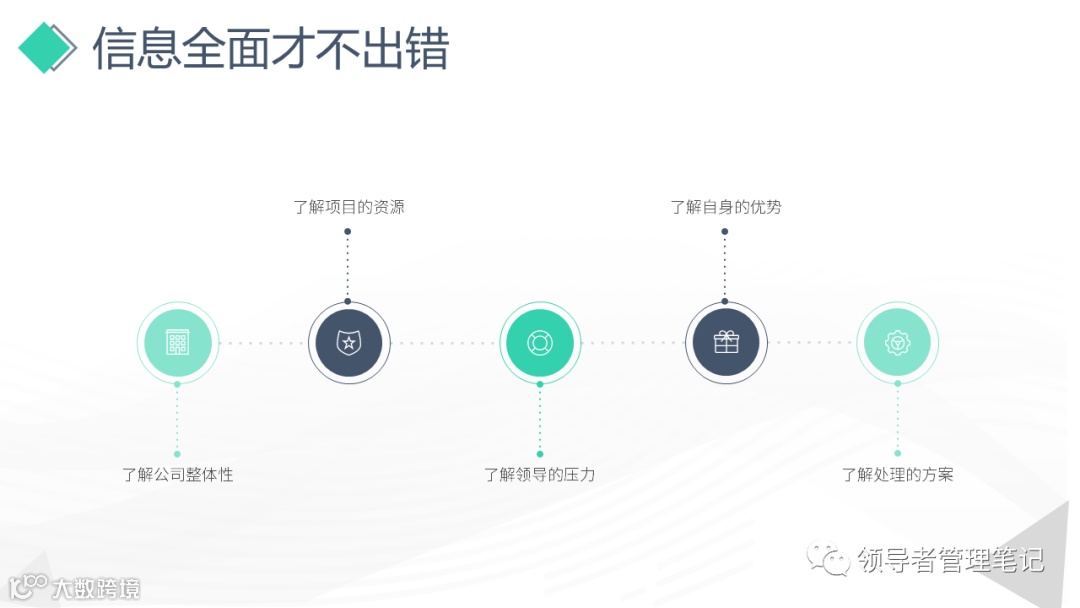 信息全面才不出错

了解项目的资源

了解自身的优势

了解公司整体性

了解领导的压力

了解处理的方案

领导者管理笔记

大数跨境